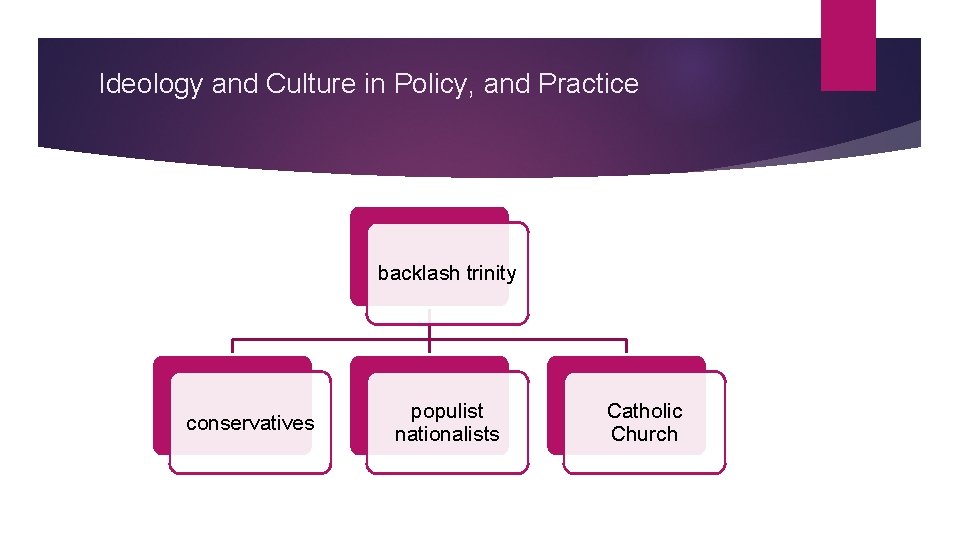 Ideology and Culture in Policy, and Practice

backlash trinity

conservatives

populist nationalists

Catholic Church